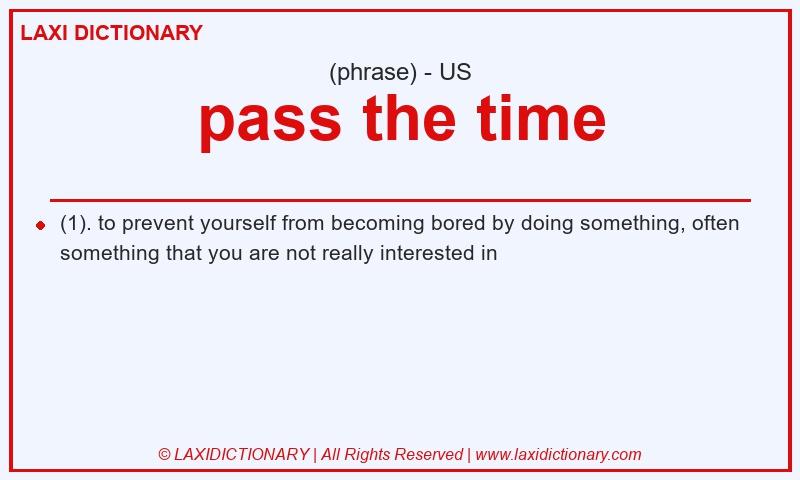 LAXI DICTIONARY

(phrase) - US

pass the time

(1). to prevent yourself from becoming bored by doing something, often something that you are not really interested in

© LAXIDICTIONARY | All Rights Reserved | www.laxidictionary.com